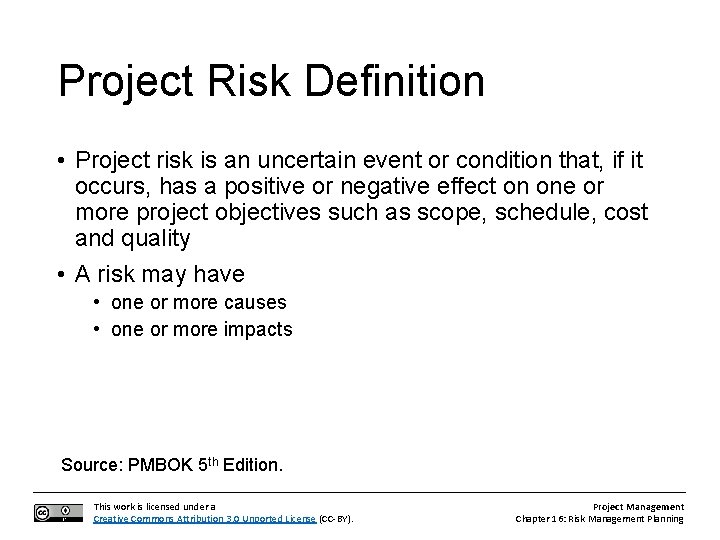 Project Risk Definition

• Project risk is an uncertain event or condition that, if it occurs, has a positive or negative effect on one or more project objectives such as scope, schedule, cost and quality

• A risk may have
  • one or more causes
  • one or more impacts

Source: PMBOK 5$^{th}$ Edition.

This work is licensed under a Creative Commons Attribution 3.0 Unported License (CC-BY).

Project Management
Chapter 16: Risk Management Planning